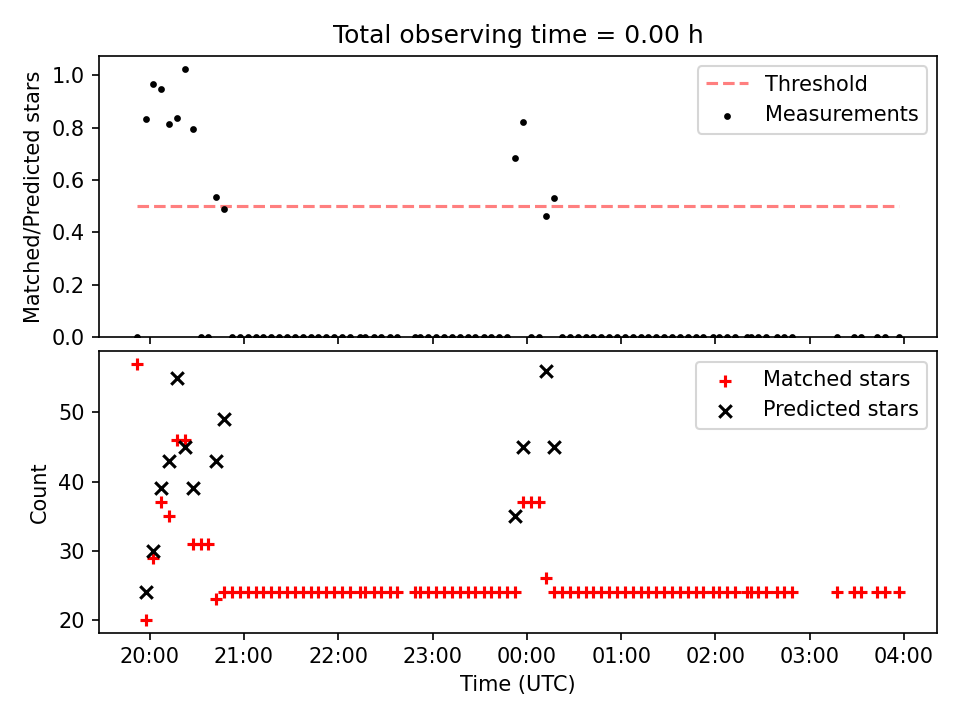 Total observing time = 0.00 h

Matched/Predicted stars

1.0
0.8
0.6
0.4
0.2
0.0

Threshold
Measurements

Count

50
40
30
20

Matched stars
Predicted stars

20:00 21:00 22:00 23:00 00:00 01:00 02:00 03:00 04:00

Time (UTC)